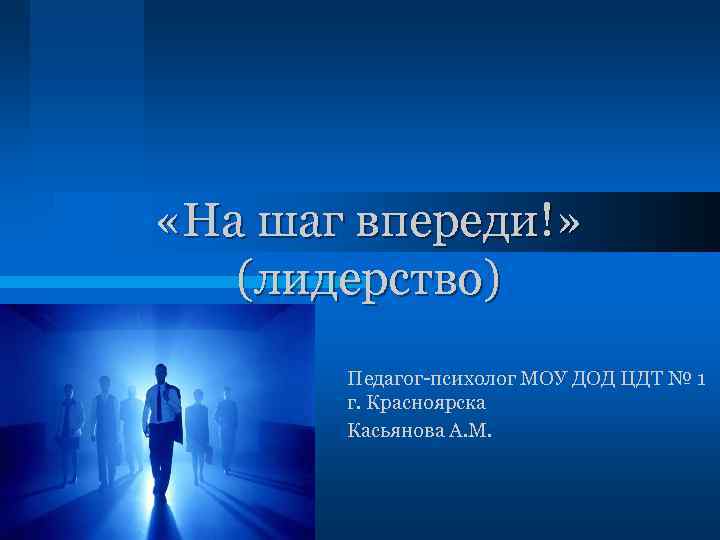 «На шаг впереди!»
(лидерство)

Педагог-психолог МОУ ДОД ЦДТ № 1 г. Красноярска
Касьянова А.М.